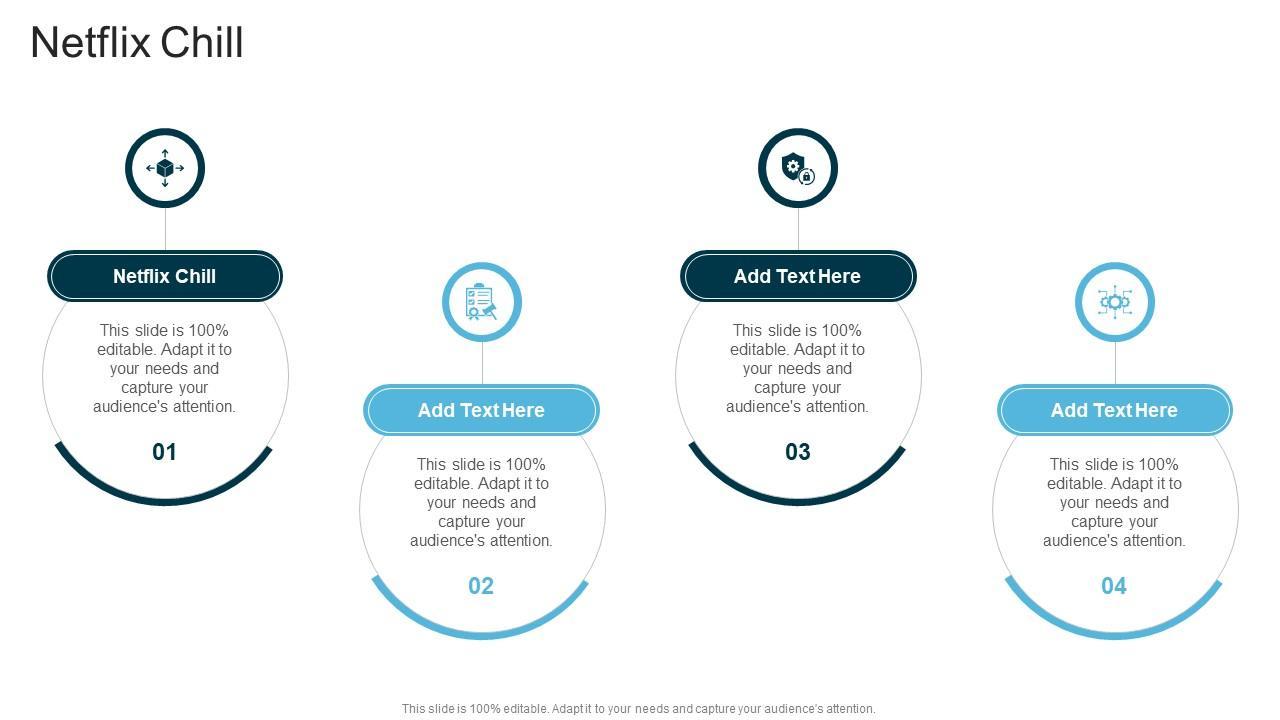 Netflix Chill

Netflix Chill

This slide is 100% editable. Adapt it to your needs and capture your audience's attention.

01

Add Text Here

This slide is 100% editable. Adapt it to your needs and capture your audience's attention.

02

Add Text Here

This slide is 100% editable. Adapt it to your needs and capture your audience's attention.

03

Add Text Here

This slide is 100% editable. Adapt it to your needs and capture your audience's attention.

04

This slide is 100% editable. Adapt it to your needs and capture your audience's attention.